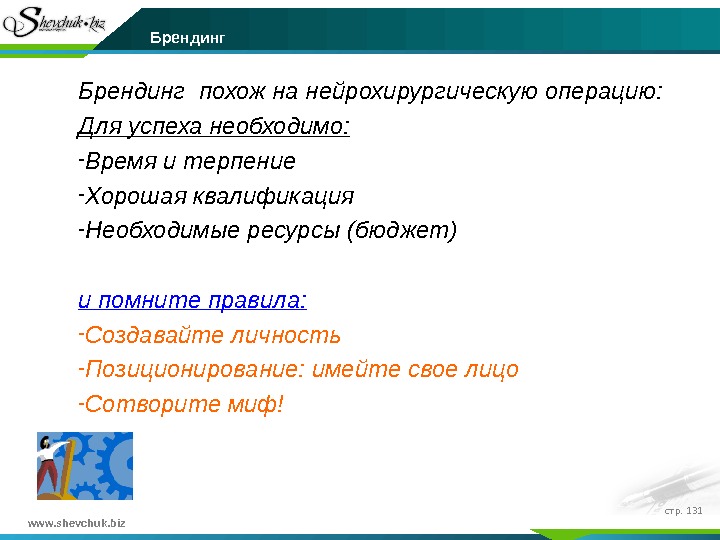 Shevchuk.biz

Брендинг

Брендинг похож на нейрохирургическую операцию:

Для успеха необходимо:

-Время и терпение

-Хорошая квалификация

-Необходимые ресурсы (бюджет)

и помните правила:

-Создавайте личность

-Позиционирование: имейте свое лицо

-Сотворите миф!

www.shevchuk.biz

стр. 131